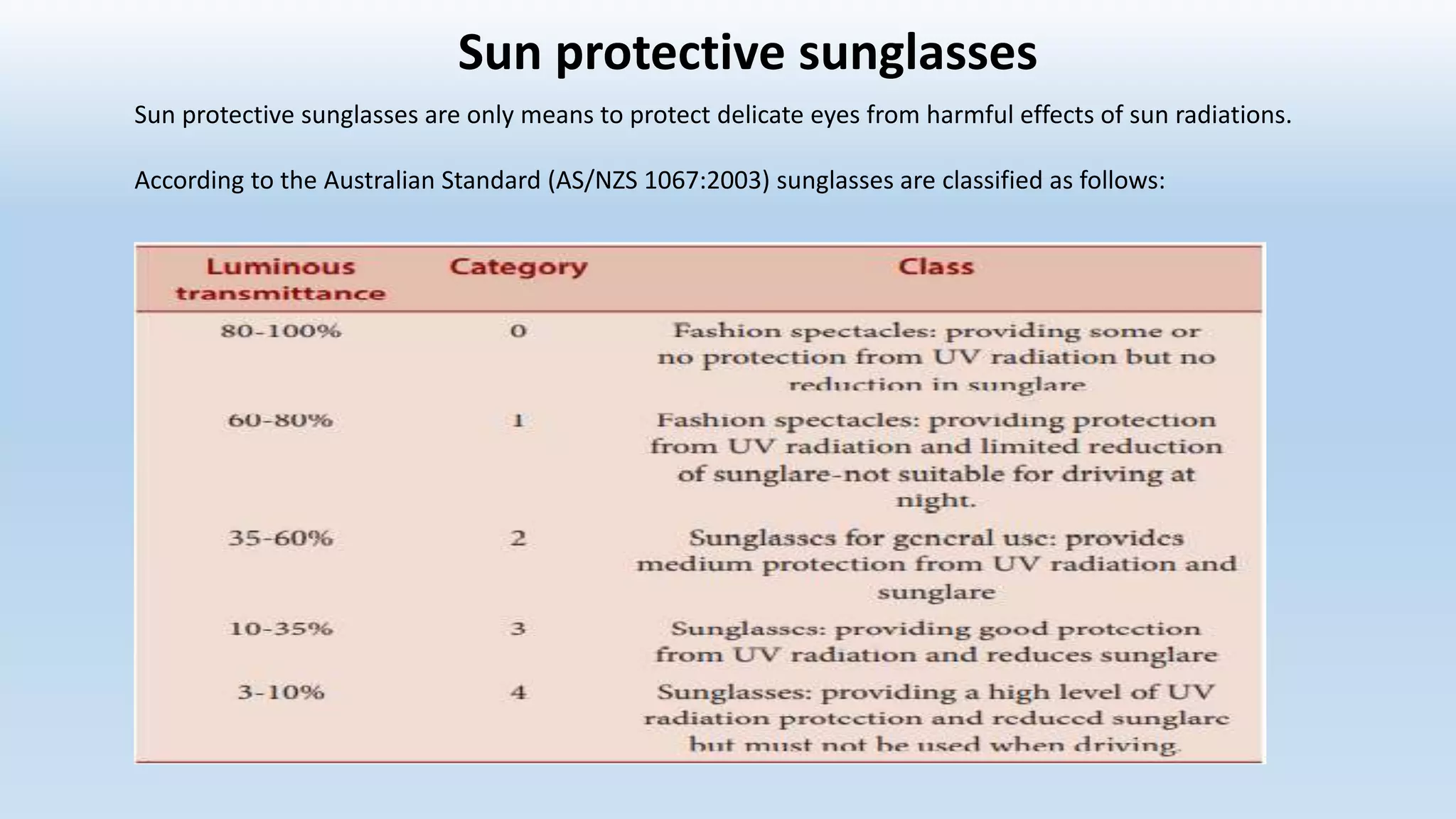 Sun protective sunglasses

Sun protective sunglasses are only means to protect delicate eyes from harmful effects of sun radiations.

According to the Australian Standard (AS/NZS 1067:2003) sunglasses are classified as follows:

| Luminous transmittance | Category | Class |
|---|---|---|
| 80-100% | 0 | Fashion spectacles: providing some or no protection from UV radiation but no reduction in sunglare |
| 60-80% | 1 | Fashion spectacles: providing protection from UV radiation and limited reduction of sunglare-not suitable for driving at night. |
| 35-60% | 2 | Sunglasses for general use: provides medium protection from UV radiation and sunglare |
| 10-35% | 3 | Sunglasses: providing good protection from UV radiation and reduces sunglare |
| 3-10% | 4 | Sunglasses: providing a high level of UV radiation protection and reduced sunglare but must not be used when driving. |